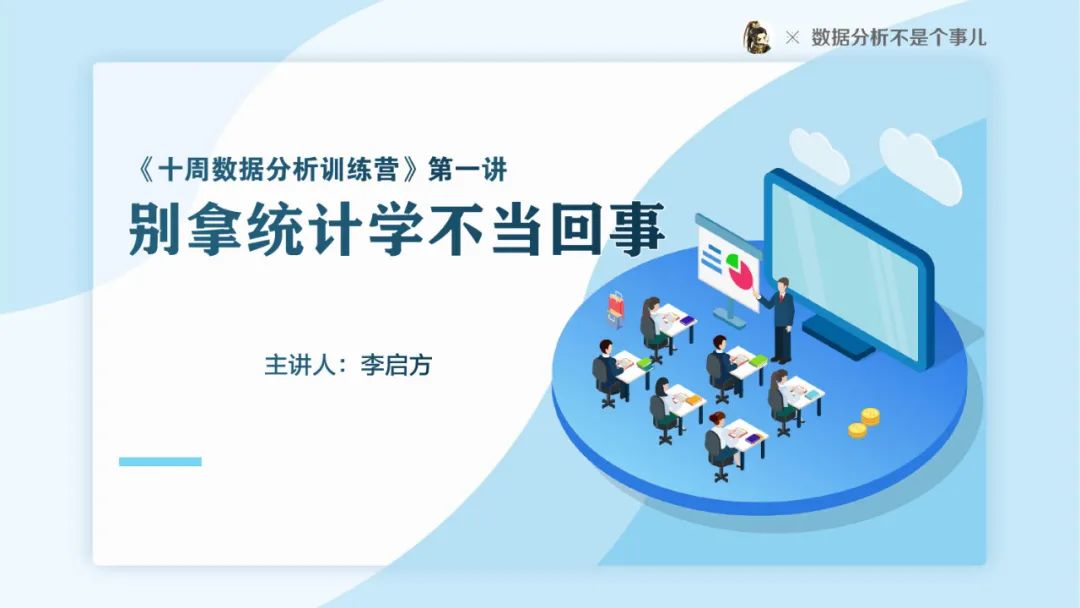 × 数据分析不是个事儿

《十周数据分析训练营》第一讲

别拿统计学不当回事

主讲人：李启方